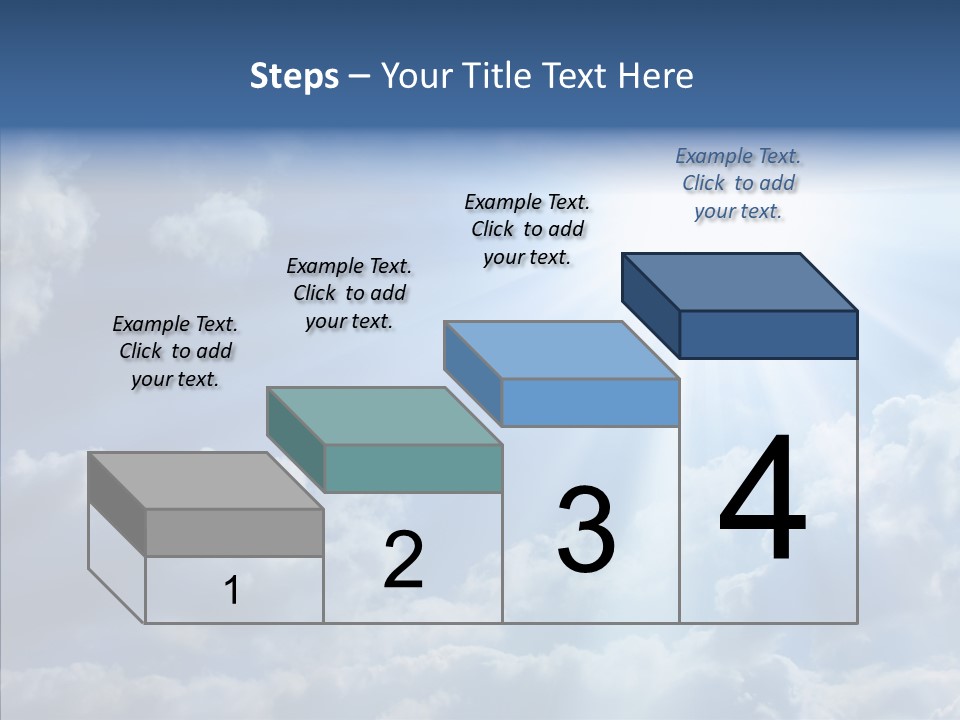 Steps – Your Title Text Here

Example Text. Click to add your text.

Example Text. Click to add your text.

Example Text. Click to add your text.

Example Text. Click to add your text.

1

2

3

4